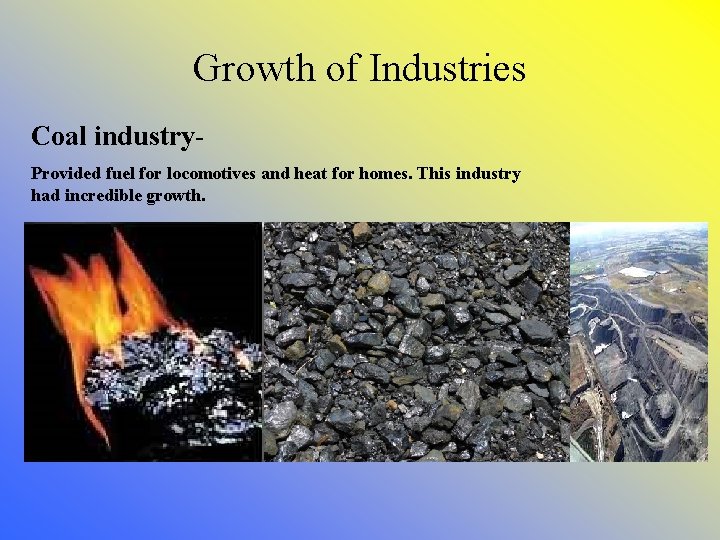 Growth of Industries

Coal industry-

Provided fuel for locomotives and heat for homes. This industry had incredible growth.